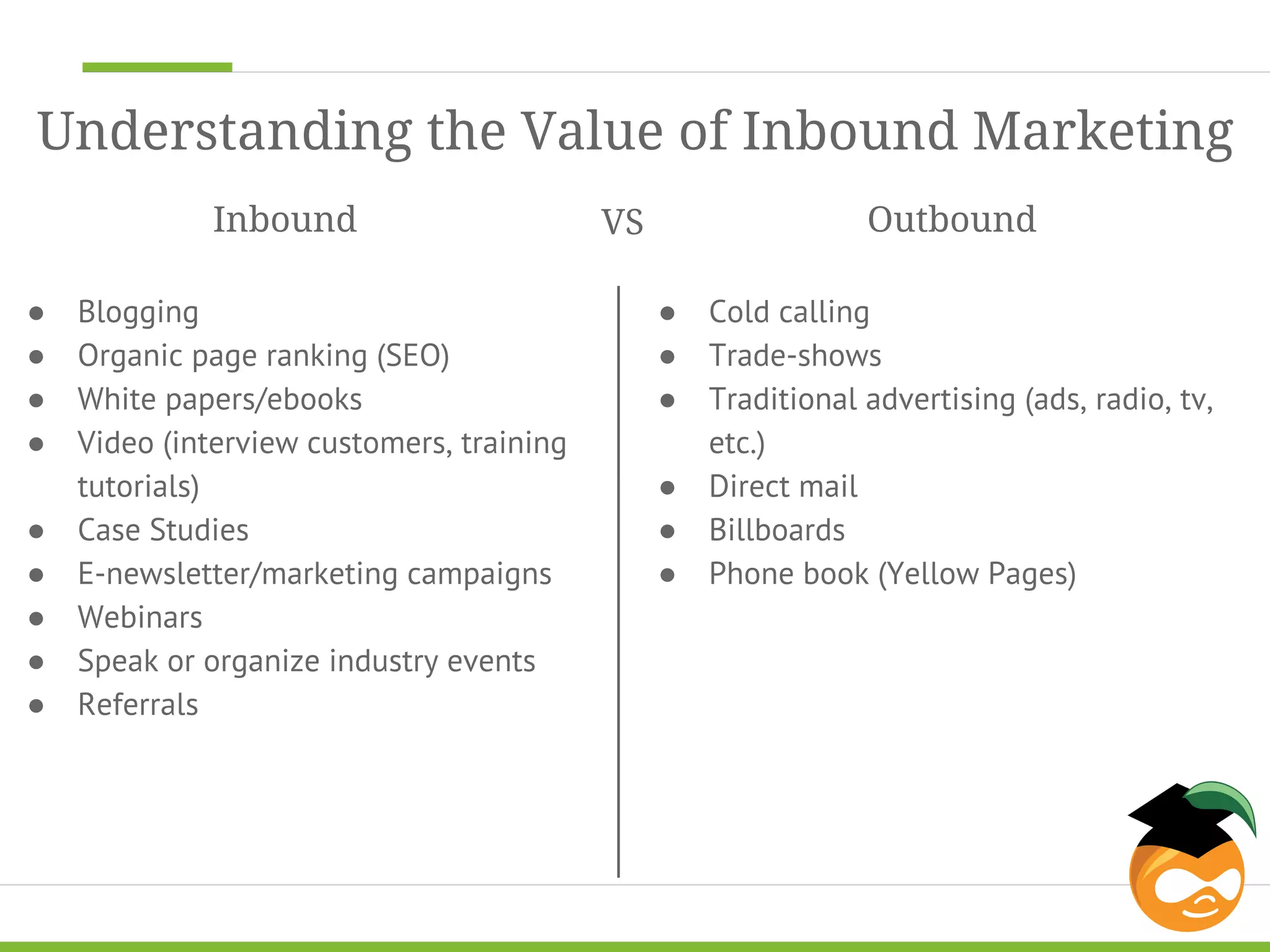 Understanding the Value of Inbound Marketing

Inbound VS Outbound

- Blogging
- Organic page ranking (SEO)
- White papers/ebooks
- Video (interview customers, training tutorials)
- Case Studies
- E-newsletter/marketing campaigns
- Webinars
- Speak or organize industry events
- Referrals

- Cold calling
- Trade-shows
- Traditional advertising (ads, radio, tv, etc.)
- Direct mail
- Billboards
- Phone book (Yellow Pages)